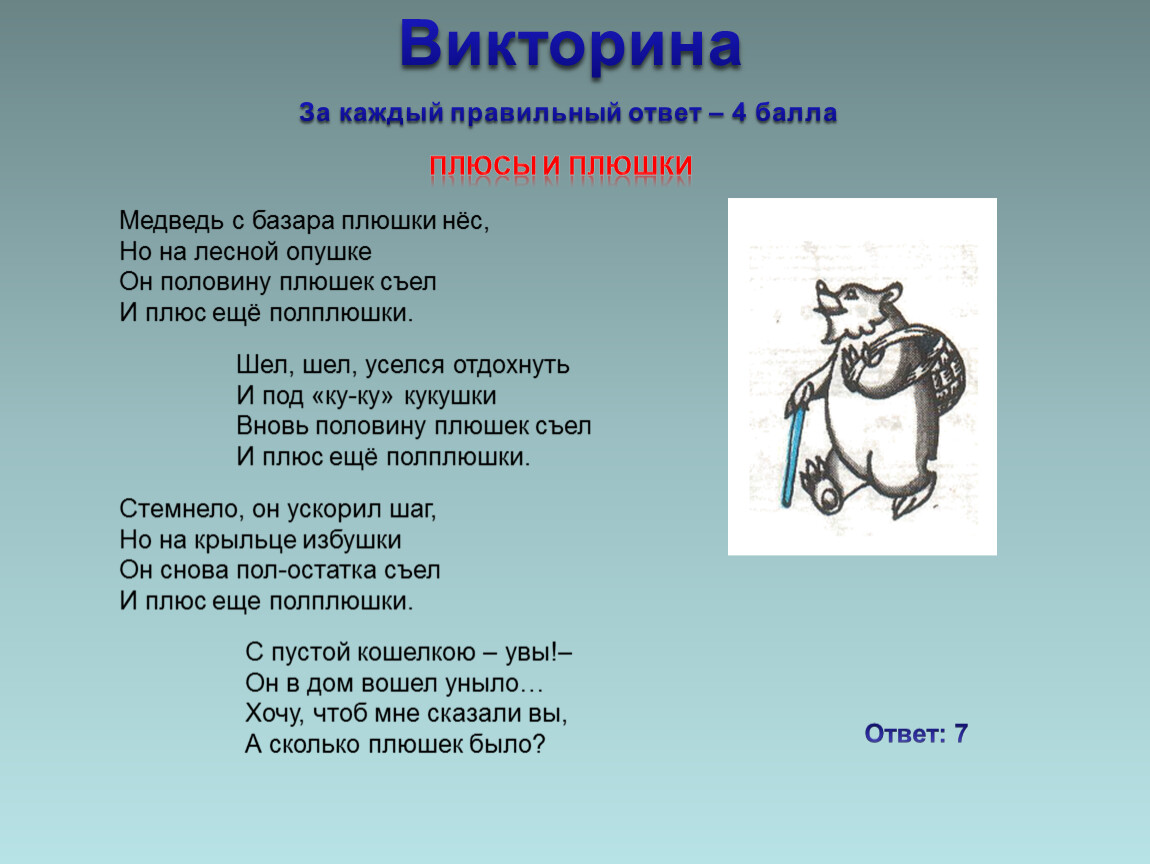 Викторина

За каждый правильный ответ – 4 балла

ПЛЮСЫ И ПЛЮШКИ

Медведь с базара плюшки нёс,
Но на лесной опушке
Он половину плюшек съел
И плюс ещё полплюшки.

Шел, шел, уселся отдохнуть
И под «ку-ку» кукушки
Вновь половину плюшек съел
И плюс ещё полплюшки.

Стемнело, он ускорил шаг,
Но на крыльце избушки
Он снова пол-остатка съел
И плюс еще полплюшки.

С пустой кошелкою – увы!–
Он в дом вошел уныло…
Хочу, чтоб мне сказали вы,
А сколько плюшек было?

Ответ: 7